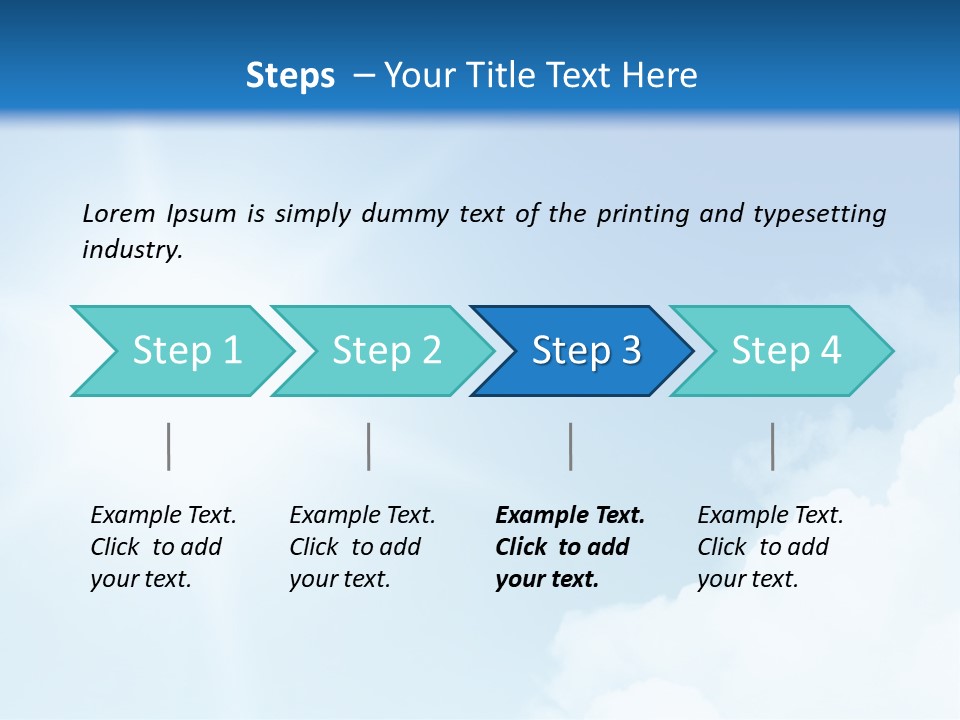 Steps – Your Title Text Here

Lorem Ipsum is simply dummy text of the printing and typesetting industry.

Step 1

Step 2

Step 3

Step 4

Example Text. Click to add your text.

Example Text. Click to add your text.

Example Text. Click to add your text.

Example Text. Click to add your text.